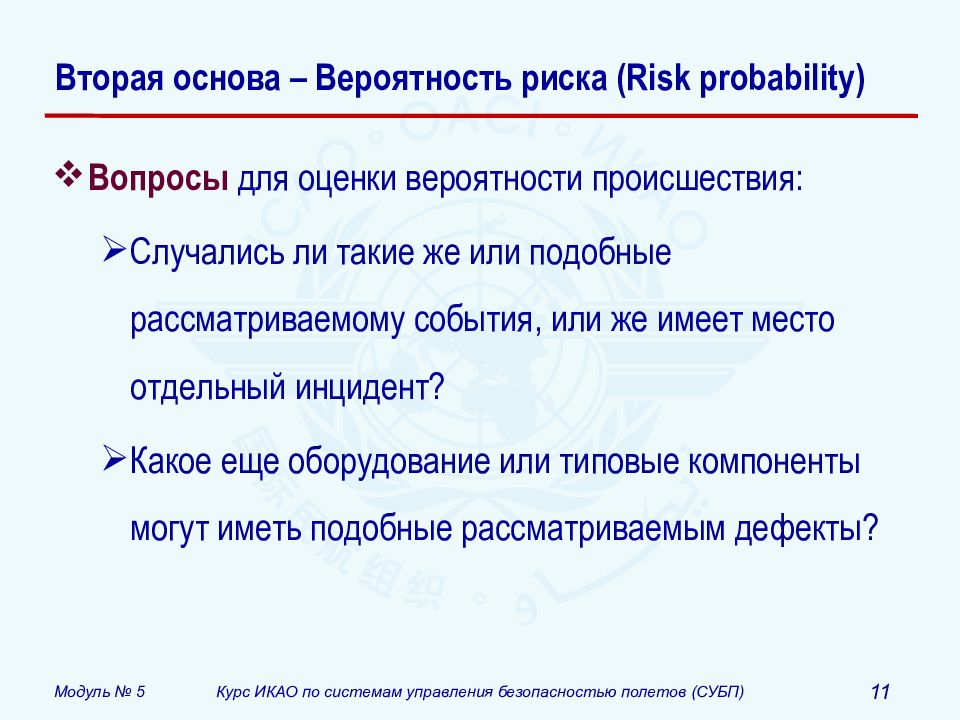 Вторая основа – Вероятность риска (Risk probability)

❖ Вопросы для оценки вероятности происшествия:

➢ Случались ли такие же или подобные рассматриваемому события, или же имеет место отдельный инцидент?

➢ Какое еще оборудование или типовые компоненты могут иметь подобные рассматриваемым дефекты?

Модуль № 5 Курс ИКАО по системам управления безопасностью полетов (СУБП) 11